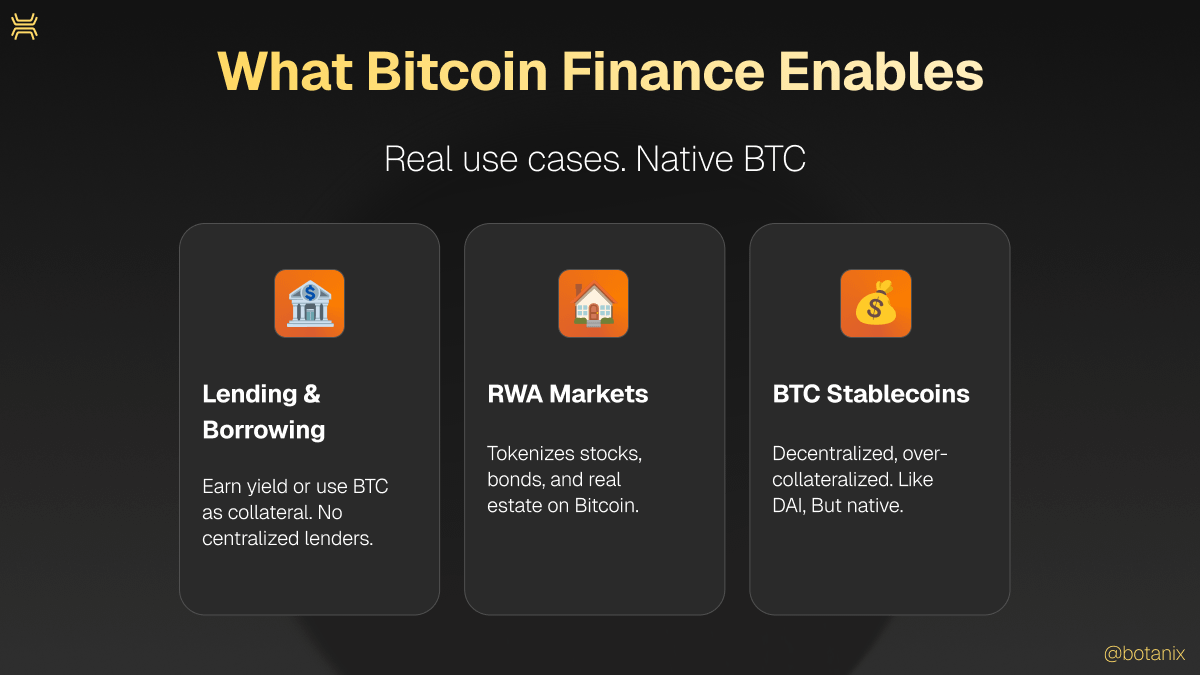 What Bitcoin Finance Enables

Real use cases. Native BTC

Lending & Borrowing

Earn yield or use BTC as collateral. No centralized lenders.

RWA Markets

Tokenizes stocks, bonds, and real estate on Bitcoin.

BTC Stablecoins

Decentralized, over-collateralized. Like DAI, But native.

@botanix